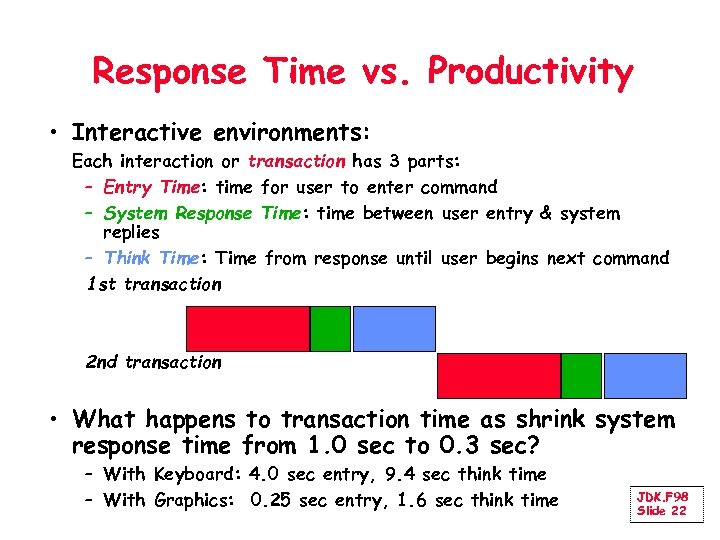 Response Time vs. Productivity

• Interactive environments:

Each interaction or transaction has 3 parts:

– Entry Time: time for user to enter command

– System Response Time: time between user entry & system replies

– Think Time: Time from response until user begins next command

1st transaction

2nd transaction

• What happens to transaction time as shrink system response time from 1.0 sec to 0.3 sec?

– With Keyboard: 4.0 sec entry, 9.4 sec think time

– With Graphics: 0.25 sec entry, 1.6 sec think time

JDK.F98
Slide 22